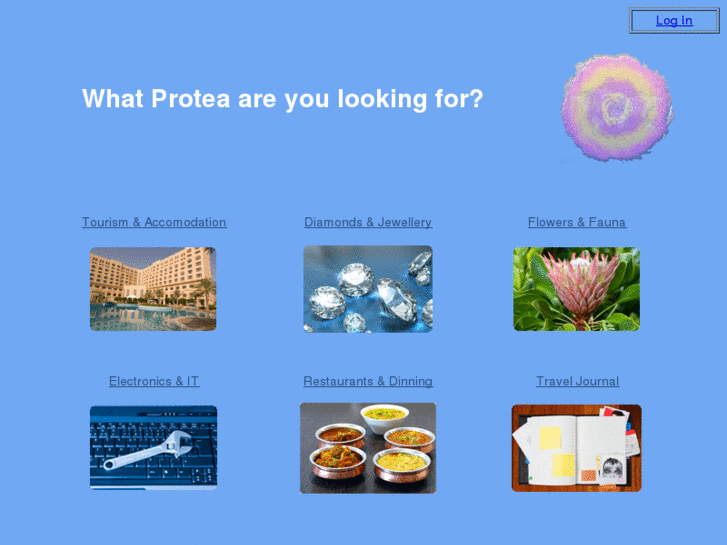 Log in

What Protea are you looking for?

Tourism & Accomodation

Diamonds & Jewellery

Flowers & Fauna

Electronics & IT

Restaurants & Dinning

Travel Journal